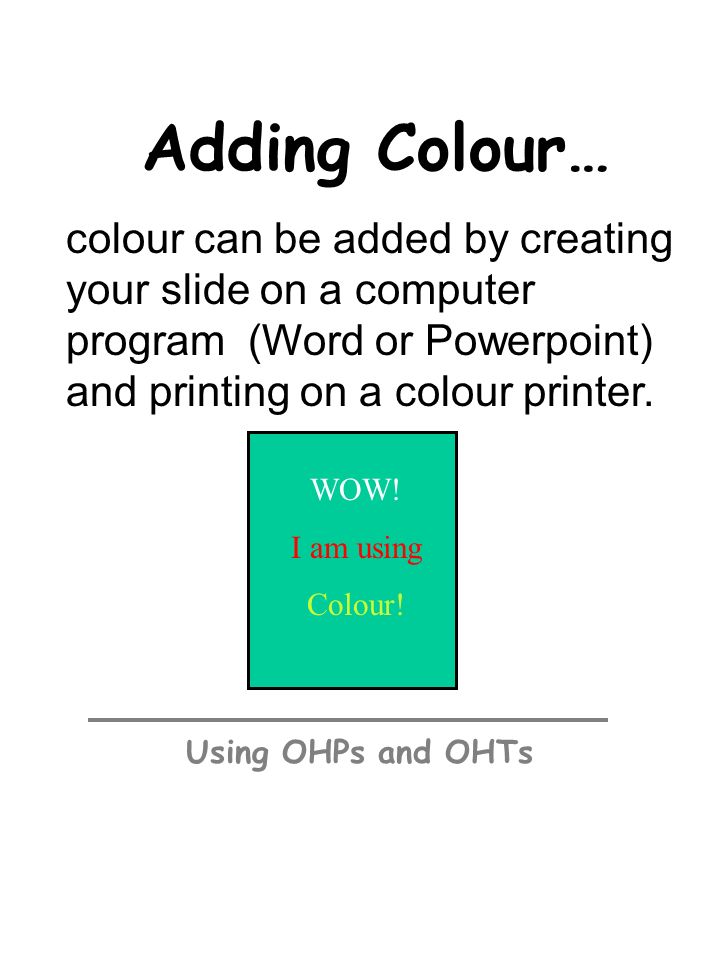 Adding Colour…

colour can be added by creating your slide on a computer program (Word or Powerpoint) and printing on a colour printer.

WOW!

I am using

Colour!

Using OHPs and OHTs